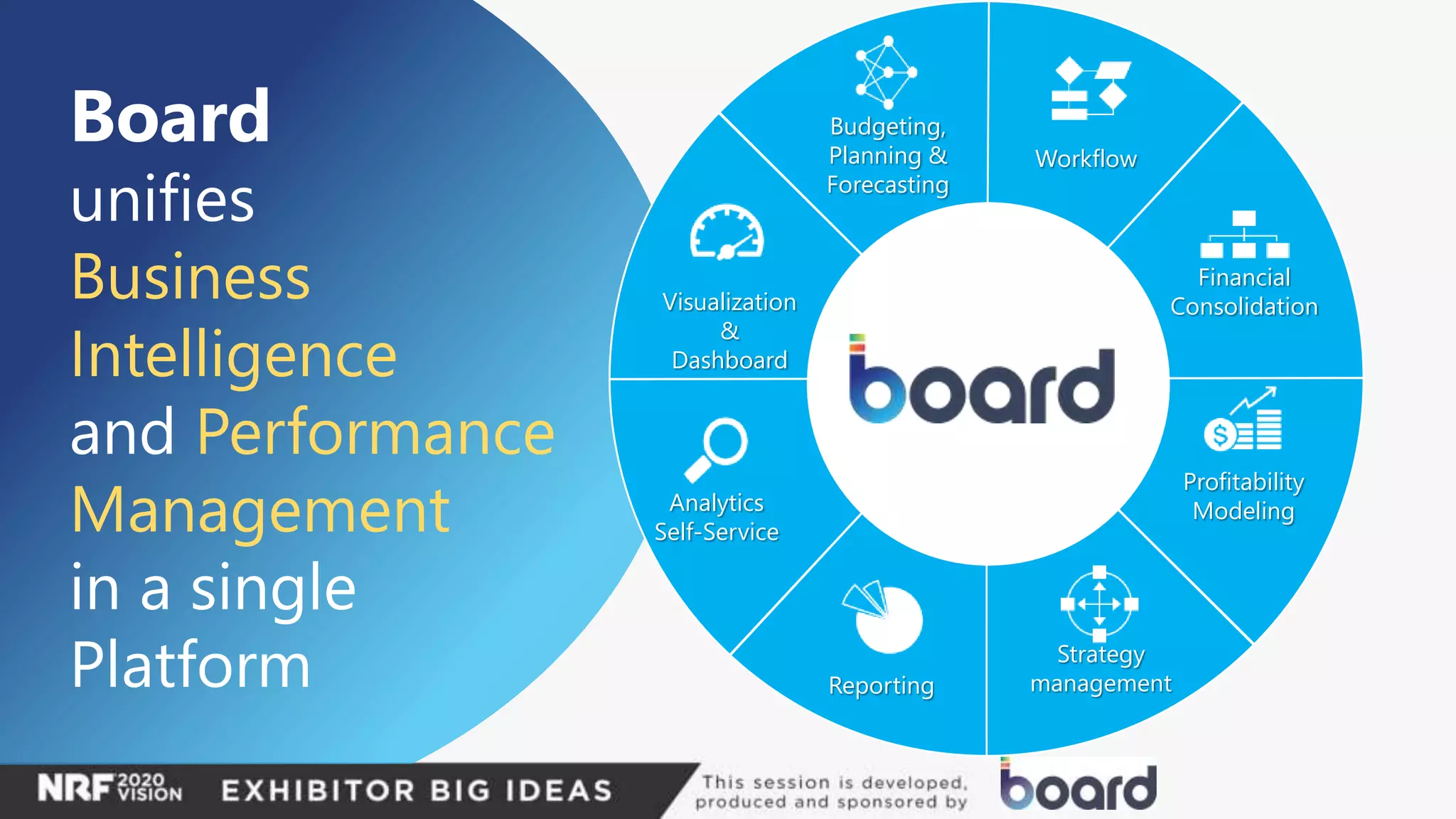 Board unifies Business Intelligence and Performance Management in a single Platform

Budgeting, Planning & Forecasting

Workflow

Financial Consolidation

Profitability Modeling

Strategy management

Reporting

Analytics Self-Service

Visualization & Dashboard

board

NRF 2020 VISION EXHIBITOR BIG IDEAS

This session is developed, produced and sponsored by board